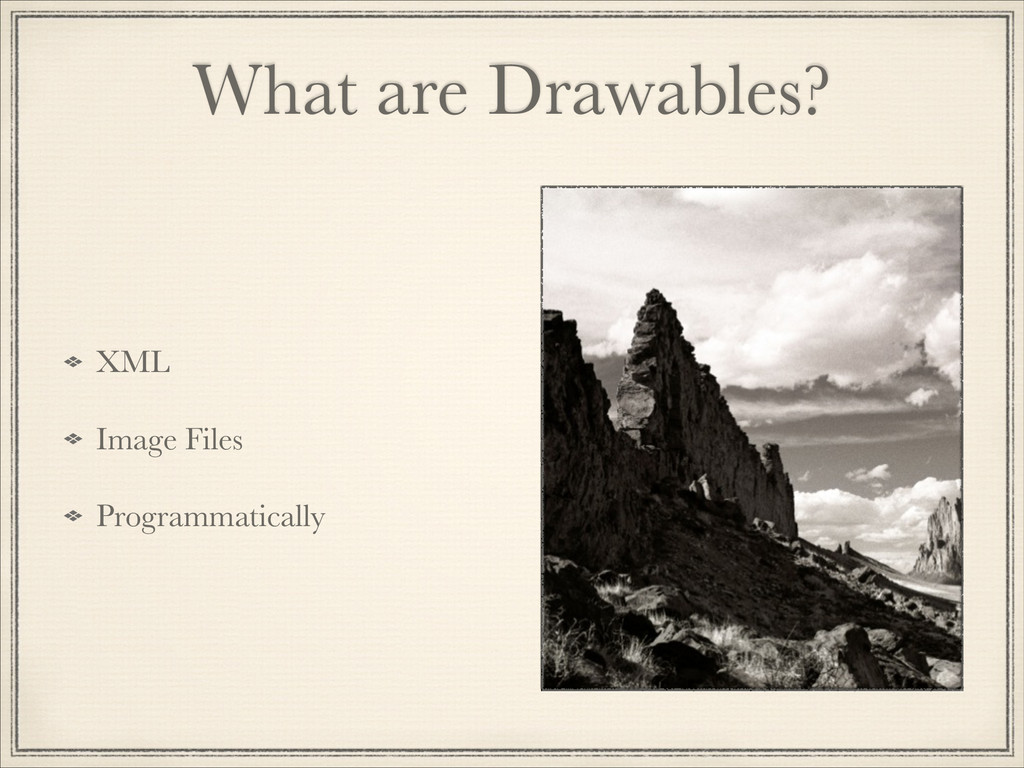 What are Drawables?

❖ XML

❖ Image Files

❖ Programmatically